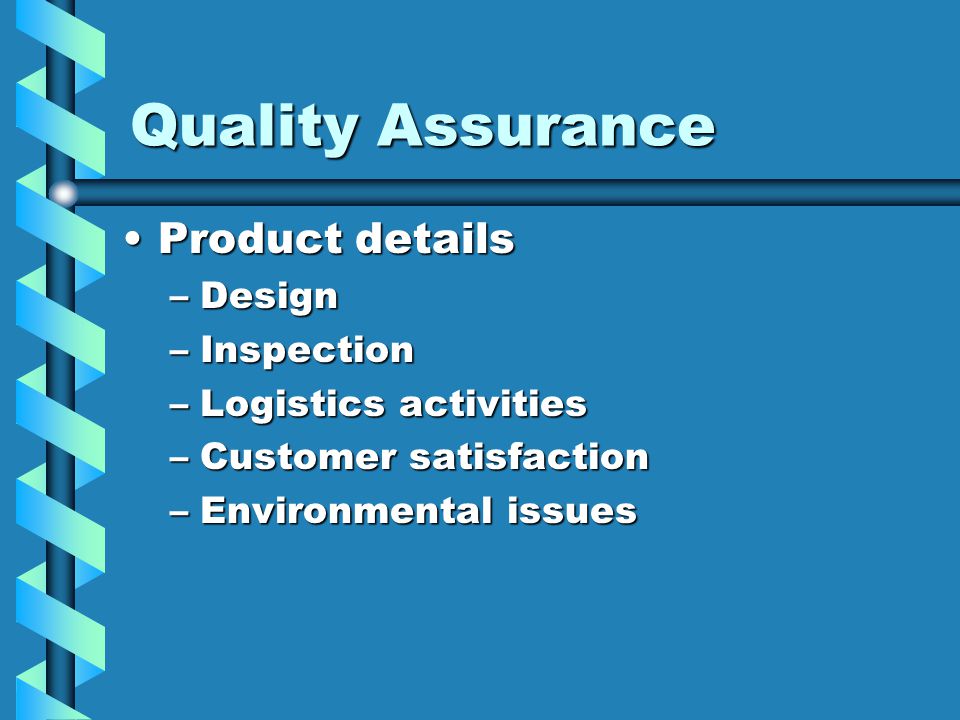 Quality Assurance

• Product details
– Design
– Inspection
– Logistics activities
– Customer satisfaction
– Environmental issues